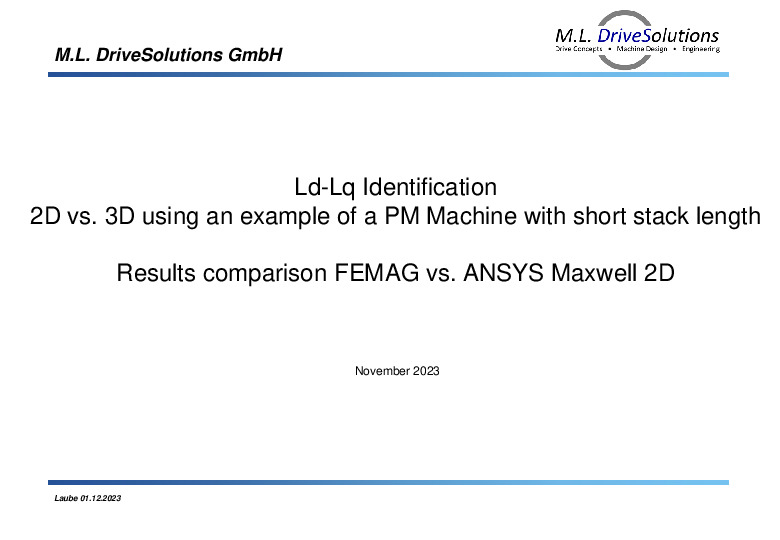 M.L. DriveSolutions GmbH

M.L. DriveSolutions
Drive Concepts • Machine Design • Engineering

Ld-Lq Identification
2D vs. 3D using an example of a PM Machine with short stack length

Results comparison FEMAG vs. ANSYS Maxwell 2D

November 2023

Laube 01.12.2023